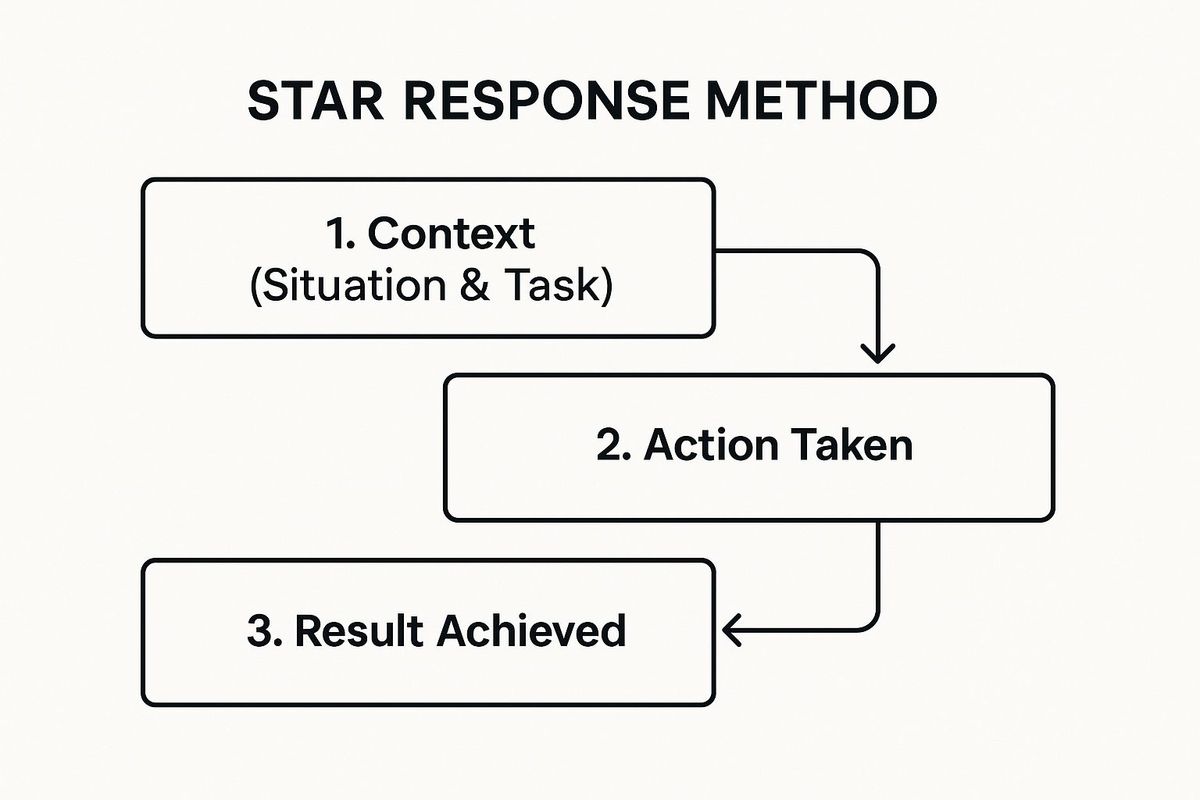 STAR RESPONSE METHOD

1. Context
(Situation & Task)

2. Action Taken

3. Result Achieved